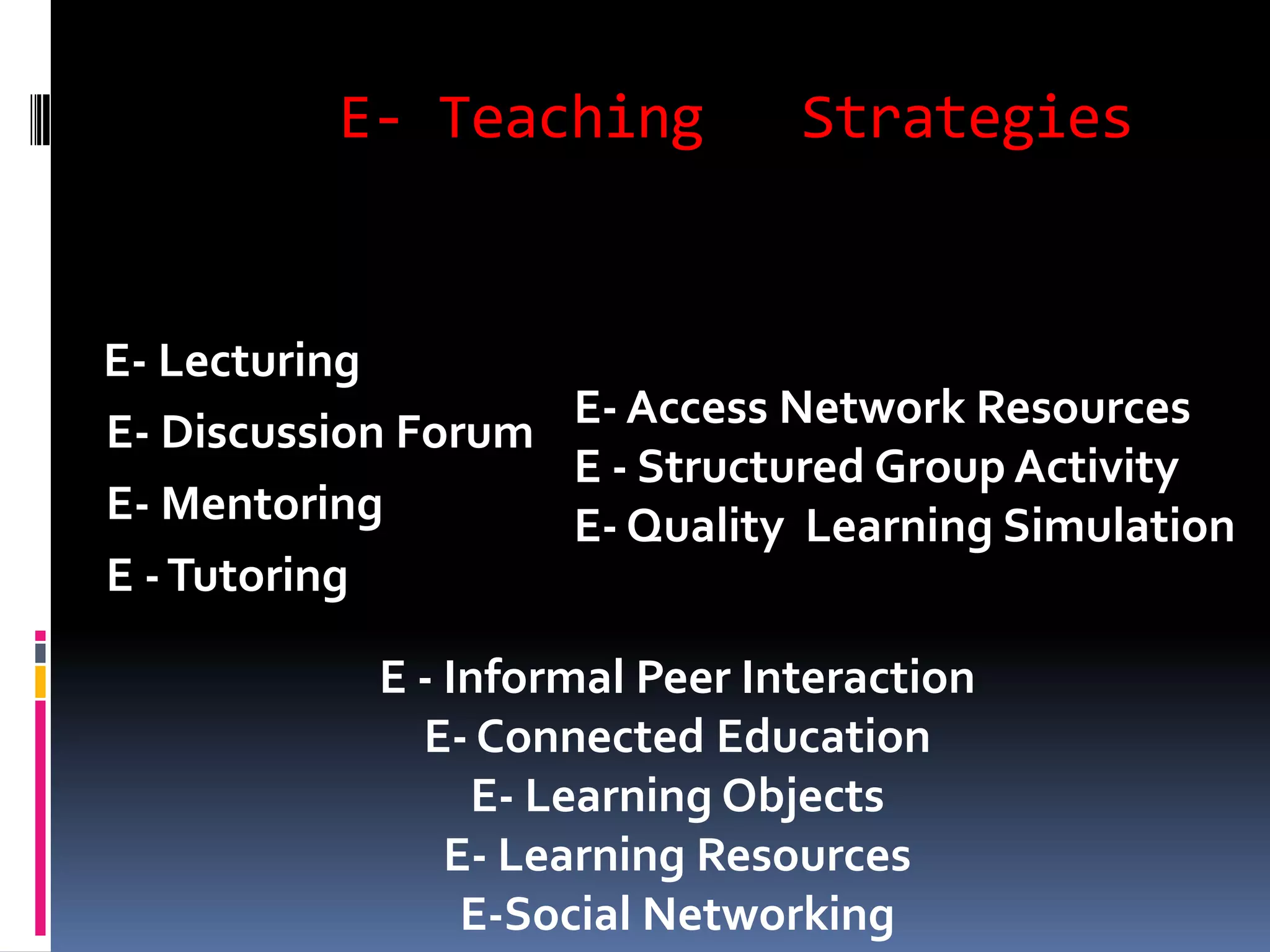 E- Teaching Strategies

E- Lecturing
E- Discussion Forum
E- Mentoring
E - Tutoring

E- Access Network Resources
E - Structured Group Activity
E- Quality Learning Simulation

E - Informal Peer Interaction
E- Connected Education
E- Learning Objects
E- Learning Resources
E-Social Networking